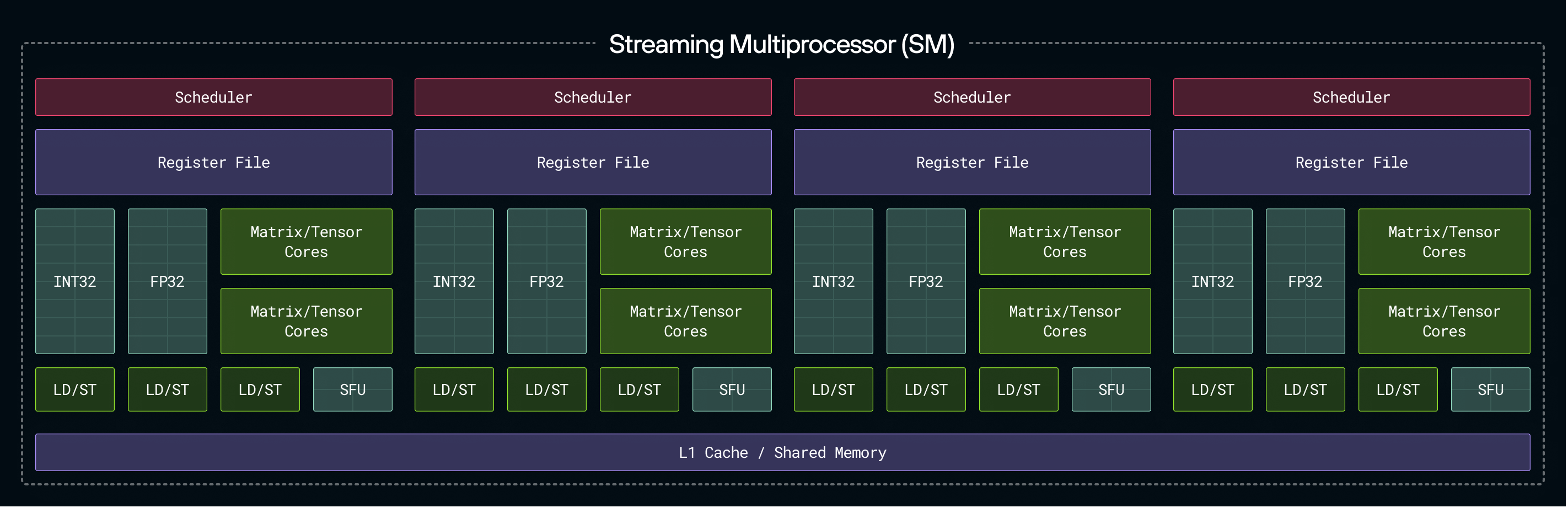 Streaming Multiprocessor (SM)

Scheduler

Register File

INT32

FP32

Matrix/Tensor Cores

Matrix/Tensor Cores

LD/ST

LD/ST

LD/ST

SFU

Scheduler

Register File

INT32

FP32

Matrix/Tensor Cores

Matrix/Tensor Cores

LD/ST

LD/ST

LD/ST

SFU

Scheduler

Register File

INT32

FP32

Matrix/Tensor Cores

Matrix/Tensor Cores

LD/ST

LD/ST

LD/ST

SFU

Scheduler

Register File

INT32

FP32

Matrix/Tensor Cores

Matrix/Tensor Cores

LD/ST

LD/ST

LD/ST

SFU

L1 Cache / Shared Memory